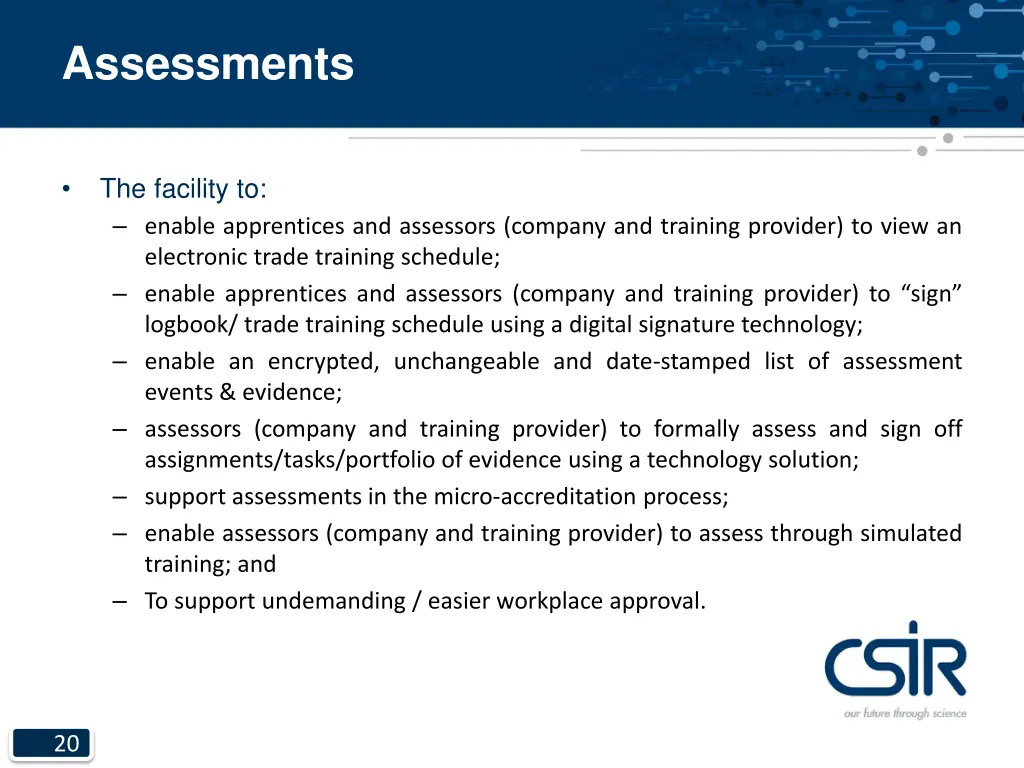 Assessments

• The facility to:
– enable apprentices and assessors (company and training provider) to view an electronic trade training schedule;
– enable apprentices and assessors (company and training provider) to “sign” logbook/ trade training schedule using a digital signature technology;
– enable an encrypted, unchangeable and date-stamped list of assessment events & evidence;
– assessors (company and training provider) to formally assess and sign off assignments/tasks/portfolio of evidence using a technology solution;
– support assessments in the micro-accreditation process;
– enable assessors (company and training provider) to assess through simulated training; and
– To support undemanding / easier workplace approval.

CSIR
our future through science

20